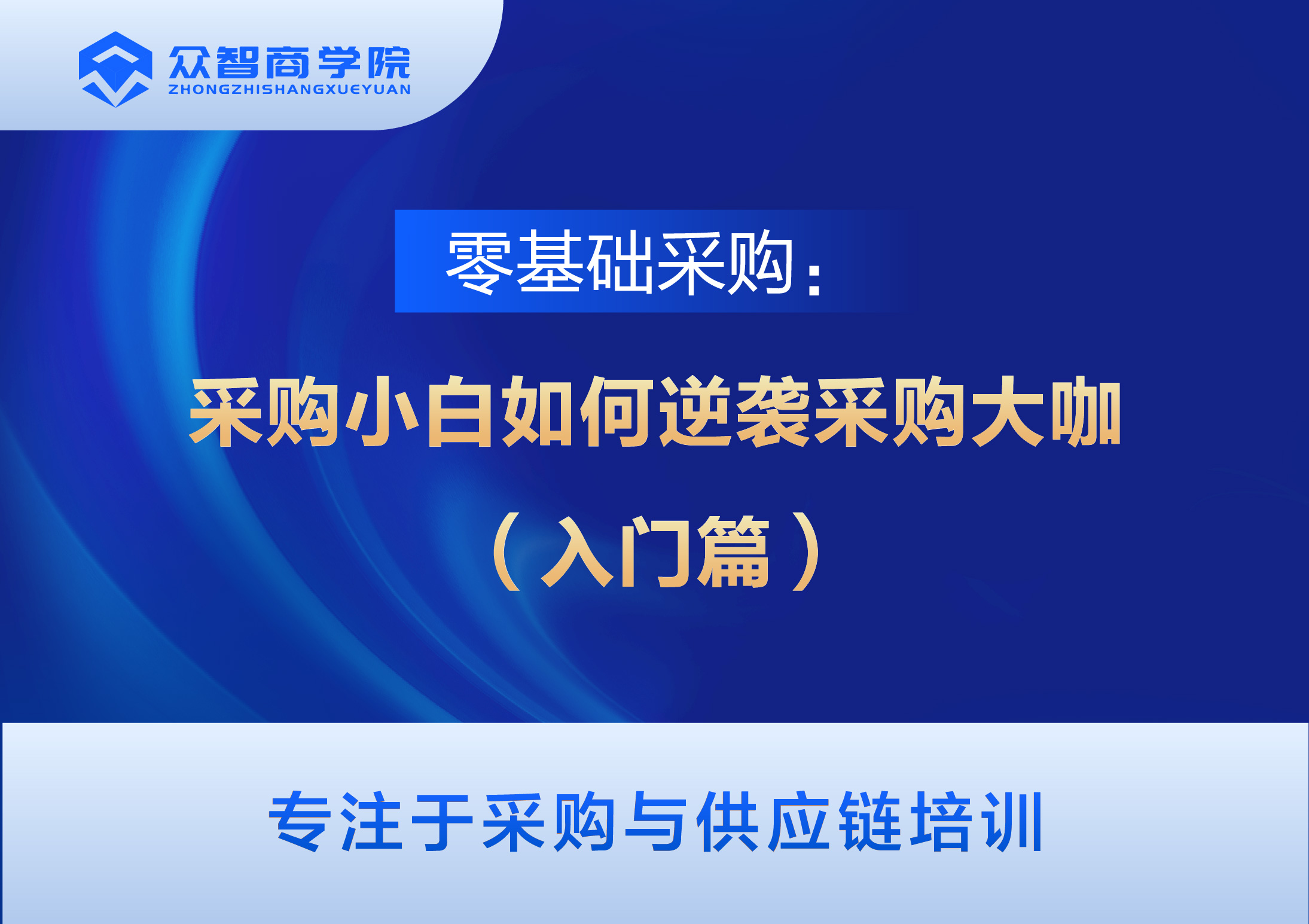 众智商学院
ZHONGZHISHANGXUEYUAN

零基础采购：

采购小白如何逆袭采购大咖

（入门篇）

专注于采购与供应链培训